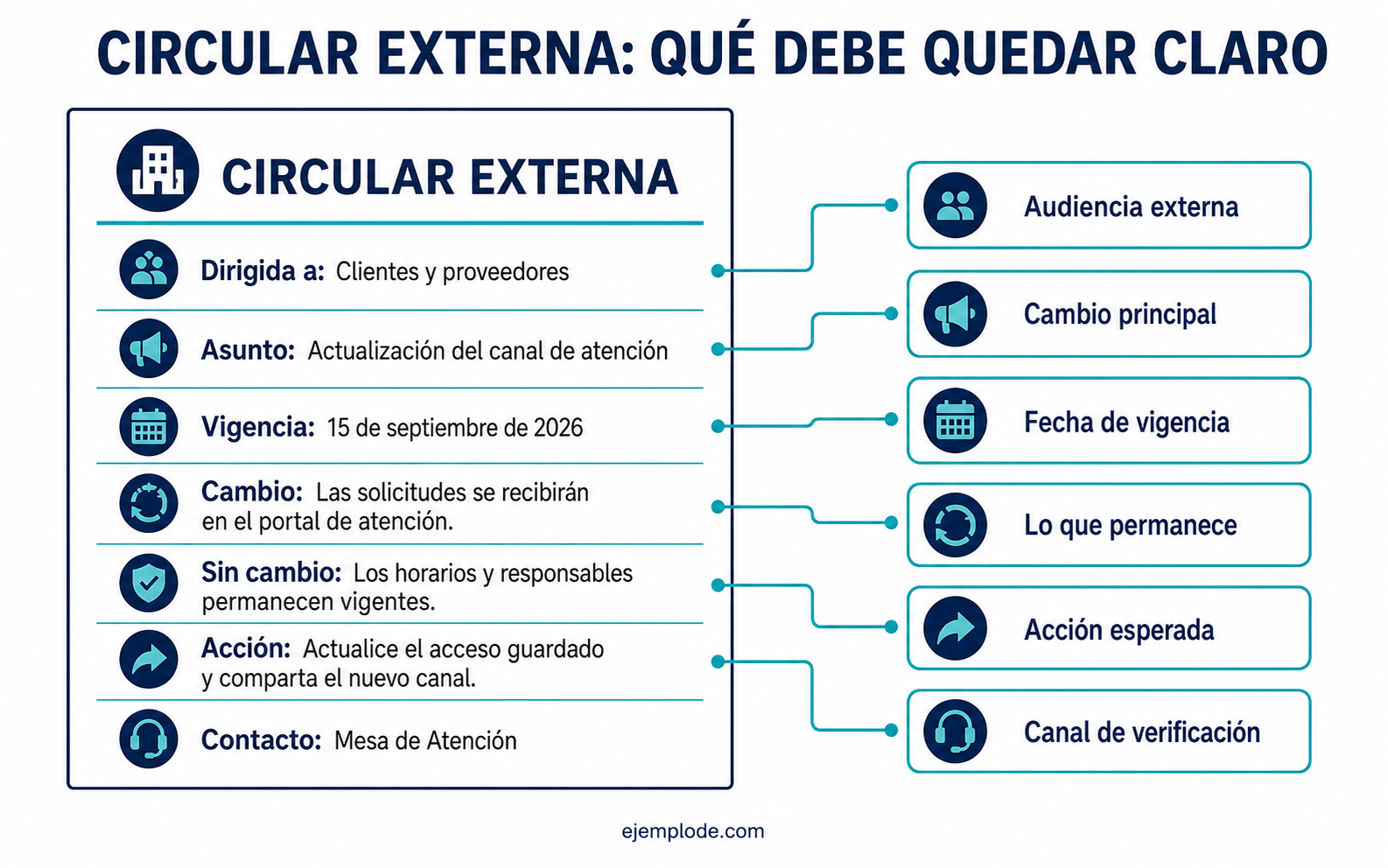 CIRCULAR EXTERNA: QUÉ DEBE QUEDAR CLARO

CIRCULAR EXTERNA

Dirigida a: Clientes y proveedores

Asunto: Actualización del canal de atención

Vigencia: 15 de septiembre de 2026

Cambio: Las solicitudes se recibirán en el portal de atención.

Sin cambio: Los horarios y responsables permanecen vigentes.

Acción: Actualice el acceso guardado y comparta el nuevo canal.

Contacto: Mesa de Atención

Audiencia externa

Cambio principal

Fecha de vigencia

Lo que permanece

Acción esperada

Canal de verificación

ejemplode.com